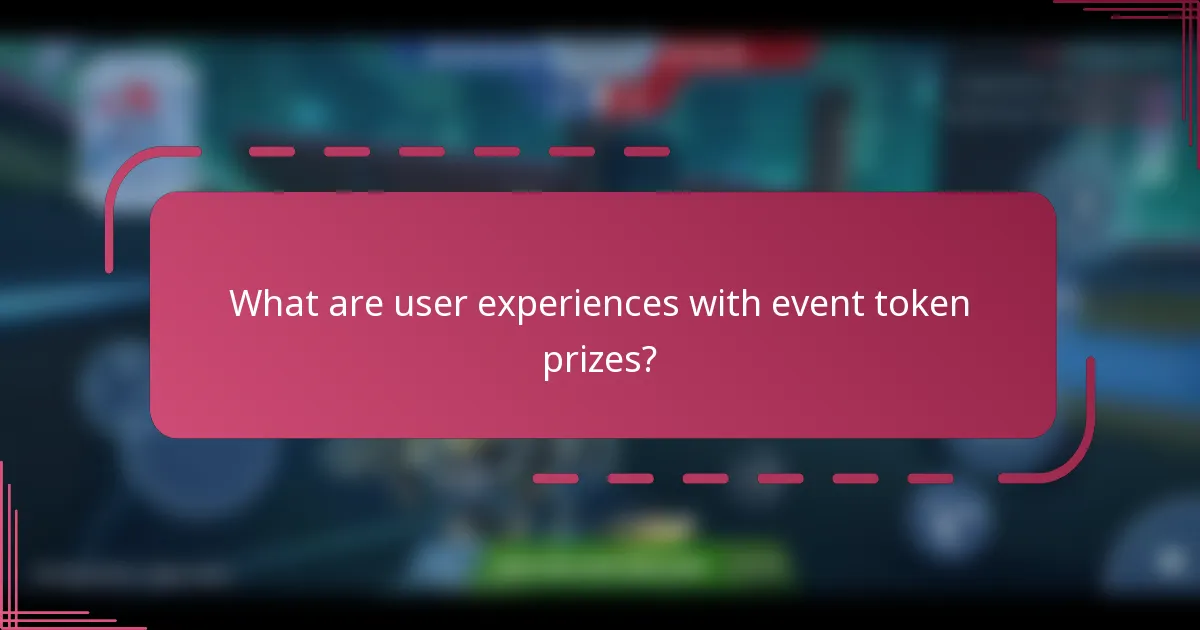 What are user experiences with event token prizes?